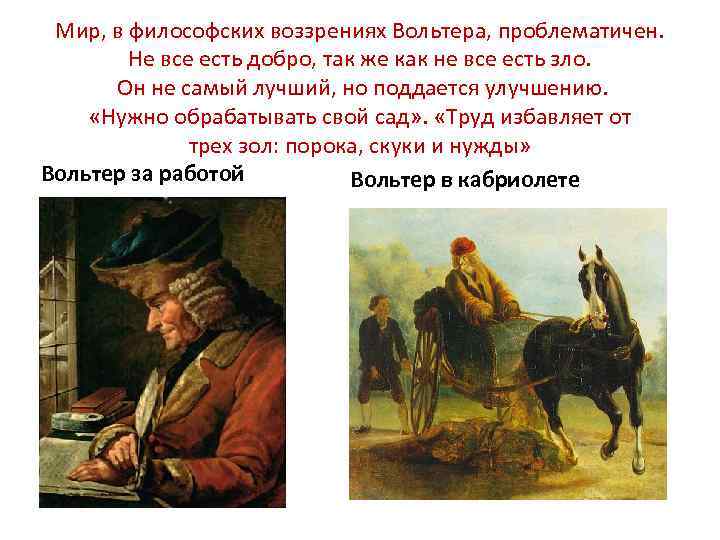 Мир, в философских воззрениях Вольтера, проблематичен. Не все есть добро, так же как не все есть зло. Он не самый лучший, но поддается улучшению. «Нужно обрабатывать свой сад». «Труд избавляет от трех зол: порока, скуки и нужды»

Вольтер за работой

Вольтер в кабриолете